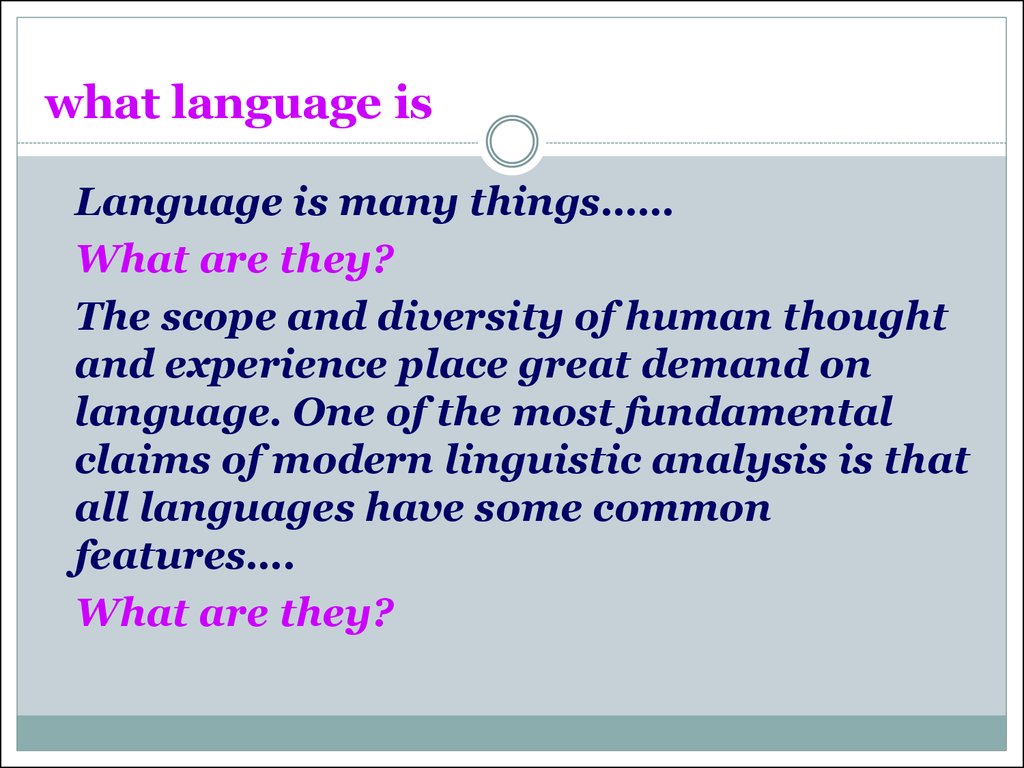 what language is

Language is many things……

What are they?

The scope and diversity of human thought and experience place great demand on language. One of the most fundamental claims of modern linguistic analysis is that all languages have some common features….

What are they?